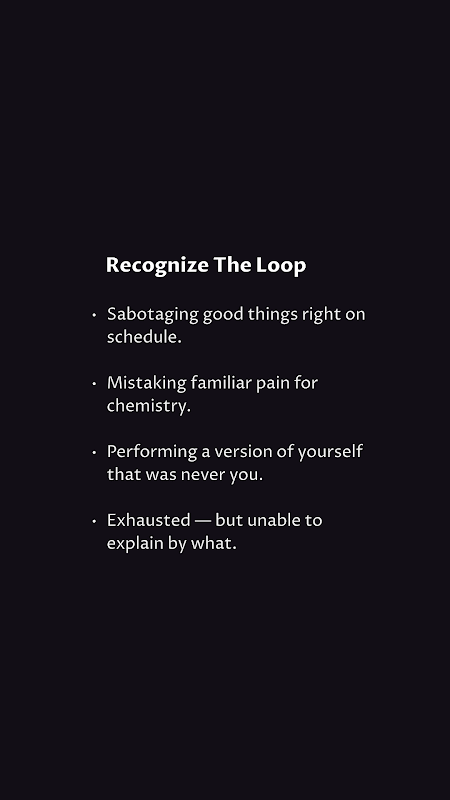 Recognize The Loop

• Sabotaging good things right on schedule.

• Mistaking familiar pain for chemistry.

• Performing a version of yourself that was never you.

• Exhausted — but unable to explain by what.